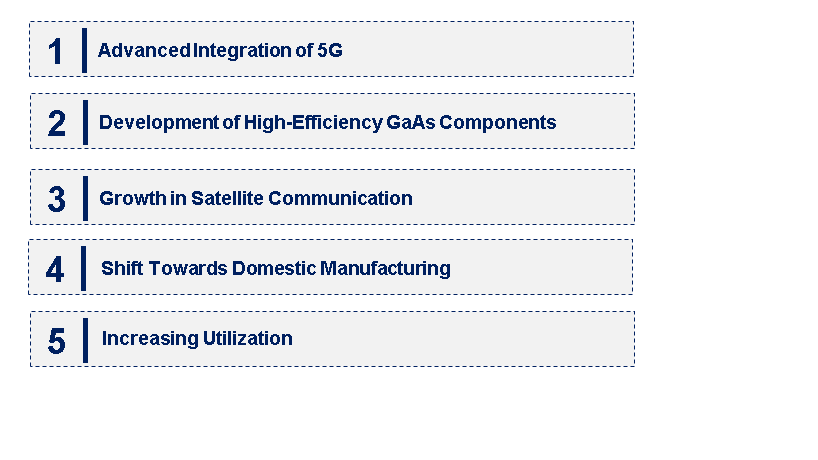 1 Advanced Integration of 5G

2 Development of High-Efficiency GaAs Components

3 Growth in Satellite Communication

4 Shift Towards Domestic Manufacturing

5 Increasing Utilization